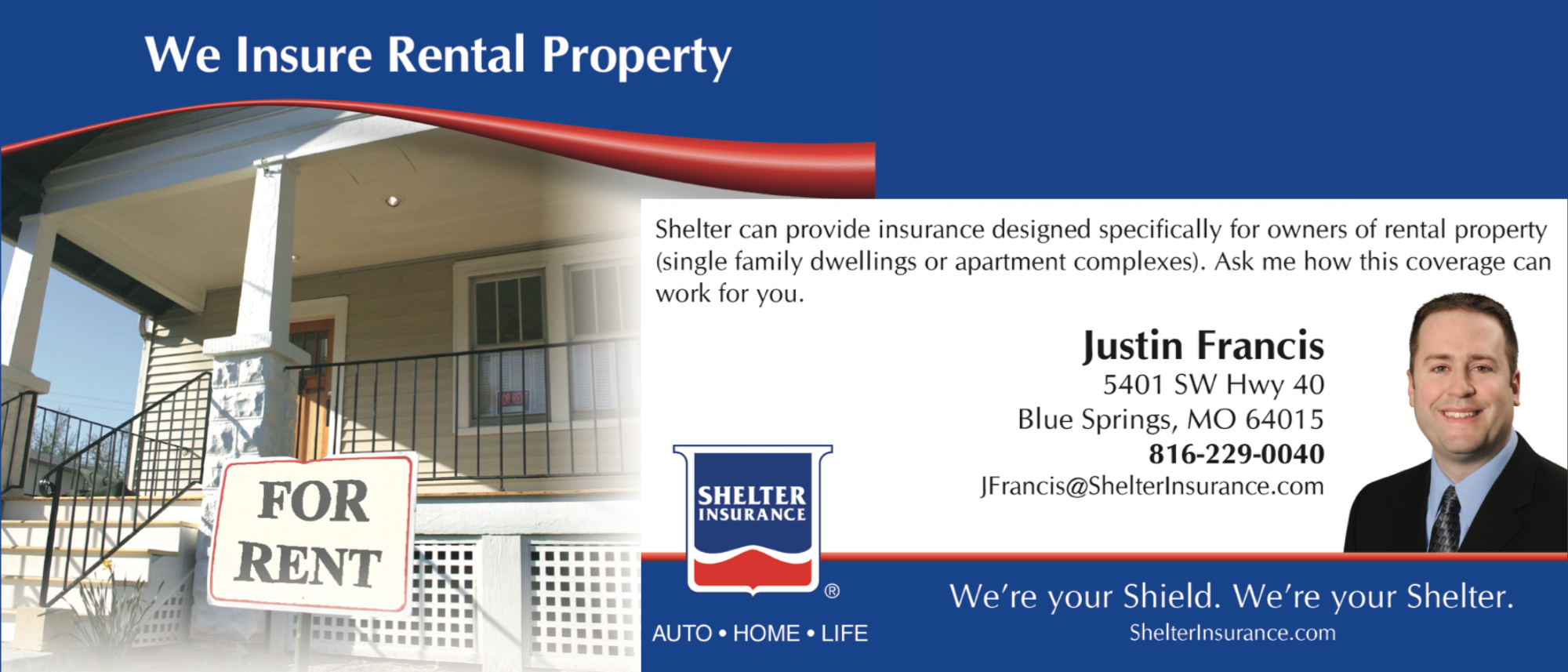 We Insure Rental Property

FOR RENT

Shelter can provide insurance designed specifically for owners of rental property (single family dwellings or apartment complexes). Ask me how this coverage can work for you.

Justin Francis
5401 SW Hwy 40
Blue Springs, MO 64015
816-229-0040
JFrancis@ShelterInsurance.com

SHELTER INSURANCE ®

AUTO • HOME • LIFE

We're your Shield. We're your Shelter.
ShelterInsurance.com